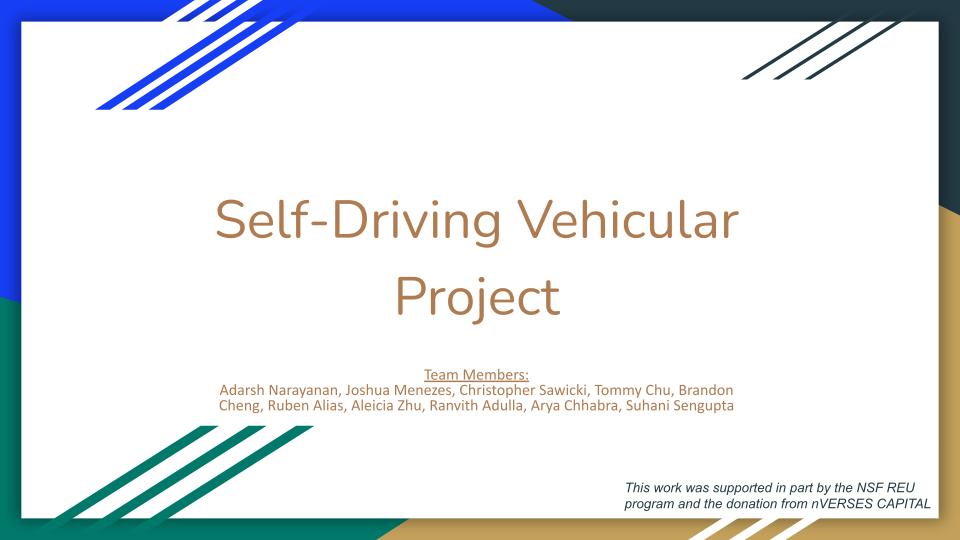 Self-Driving Vehicular Project

Team Members:
Adarsh Narayanan, Joshua Menezes, Christopher Sawicki, Tommy Chu, Brandon Cheng, Ruben Alias, Aleicia Zhu, Ranvith Adulla, Arya Chhabra, Suhani Sengupta

This work was supported in part by the NSF REU program and the donation from nVERSES CAPITAL